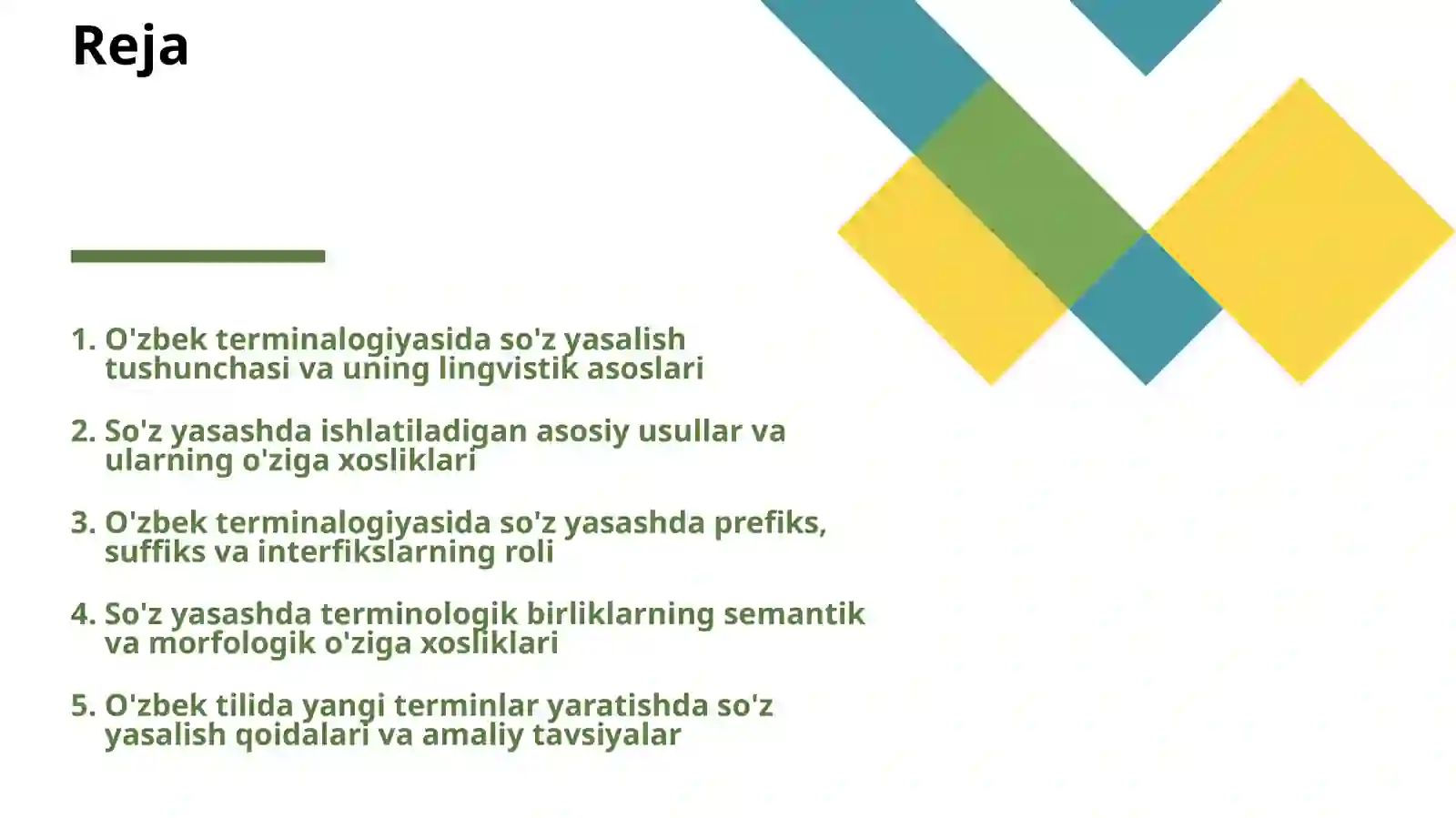 Reja

1. O'zbek terminalogiyasida so'z yasalish tushunchasi va uning lingvistik asoslari

2. So'z yasashda ishlatiladigan asosiy usullar va ularning o'ziga xosliklari

3. O'zbek terminalogiyasida so'z yasashda prefiks, suffiks va interfikslarning roli

4. So'z yasashda terminologik birliklarning semantik va morfologik o'ziga xosliklari

5. O'zbek tilida yangi terminlar yaratishda so'z yasalish qoidalari va amaliy tavsiyalar